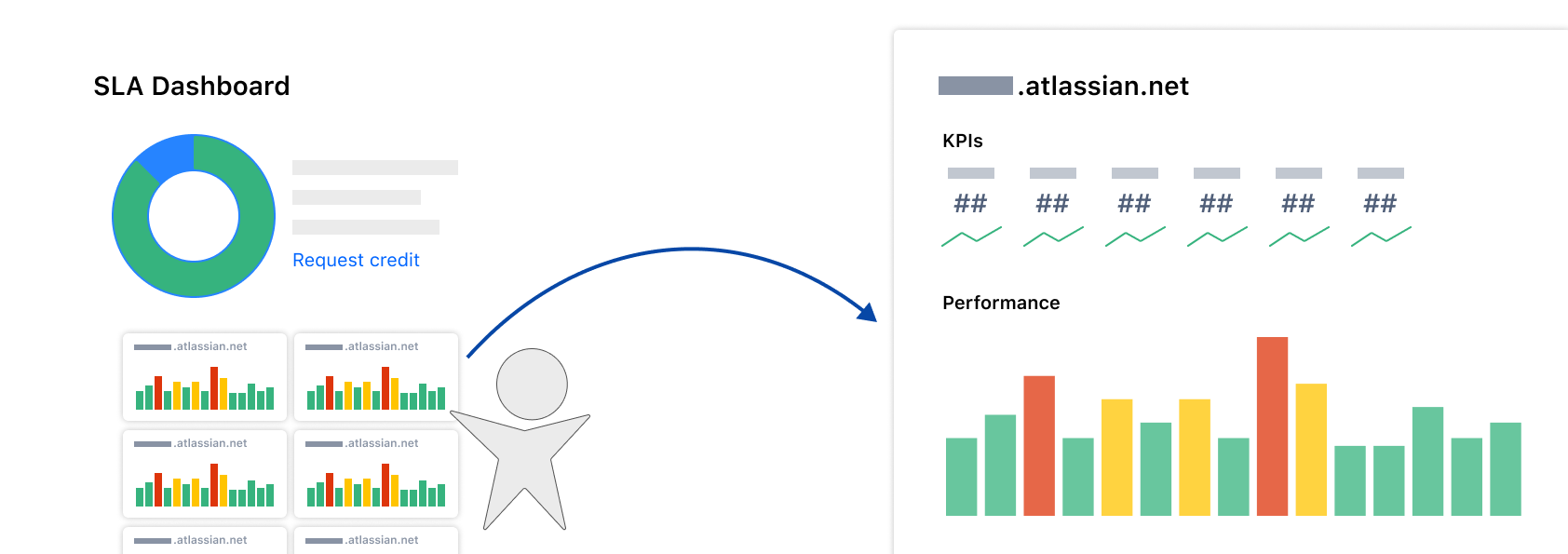 SLA Dashboard

Request credit

.atlassian.net

.atlassian.net

.atlassian.net

.atlassian.net

.atlassian.net

.atlassian.net

.atlassian.net

KPIs

## ## ## ## ## ##

Performance